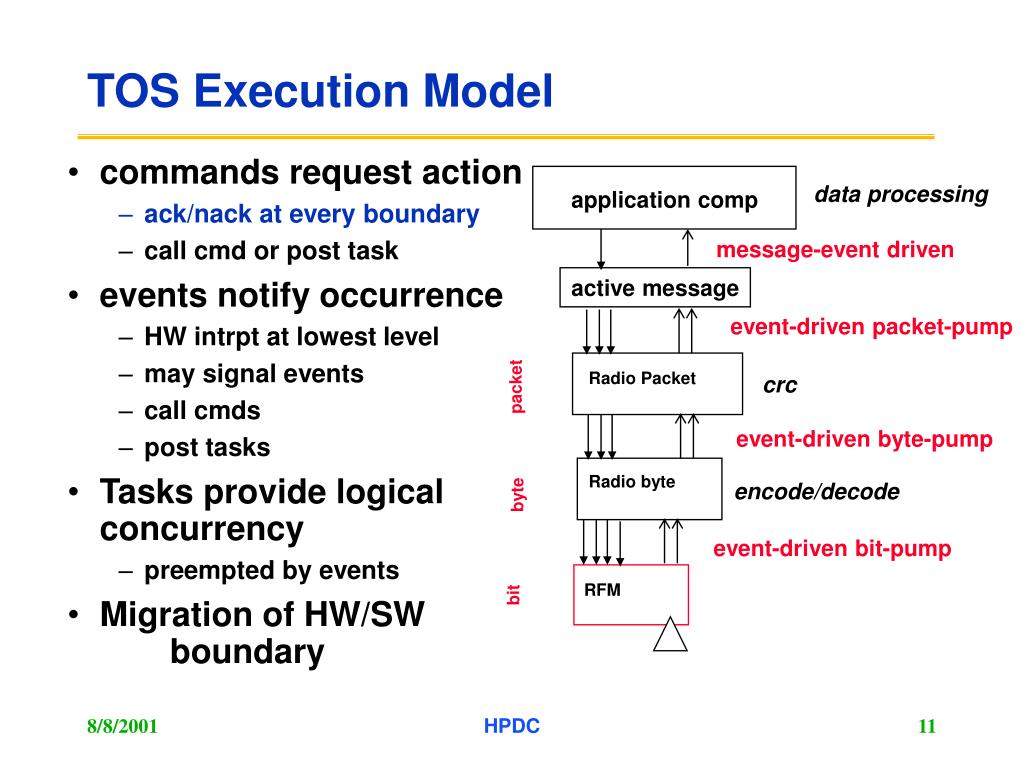 TOS Execution Model

• commands request action
– ack/nack at every boundary
– call cmd or post task
• events notify occurrence
– HW intrpt at lowest level
– may signal events
– call cmds
– post tasks
• Tasks provide logical concurrency
– preempted by events
• Migration of HW/SW boundary

application comp
data processing
message-event driven
active message
event-driven packet-pump
packet
Radio Packet
crc
event-driven byte-pump
byte
Radio byte
encode/decode
event-driven bit-pump
bit
RFM

8/8/2001
HPDC
11